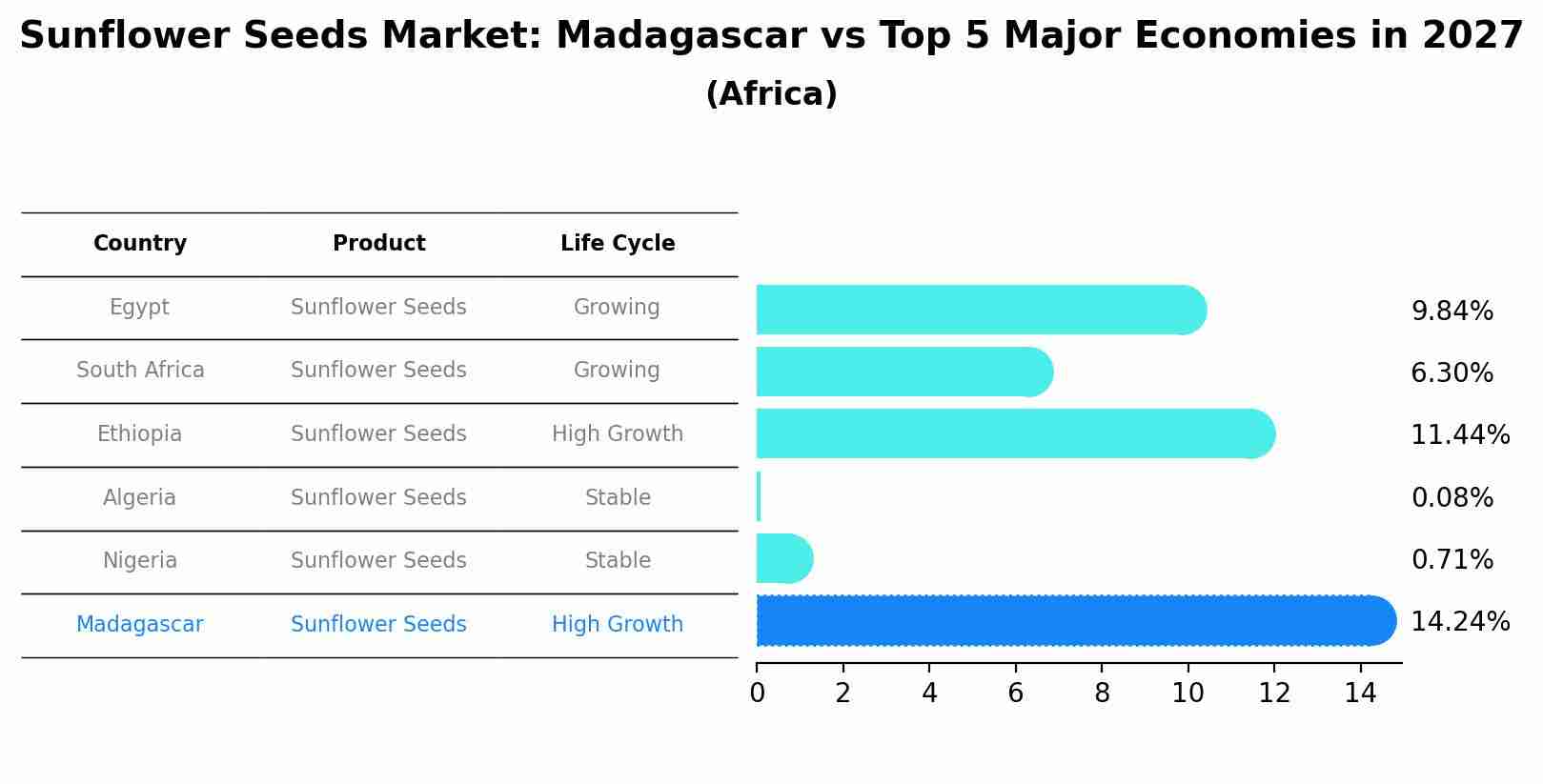 Sunflower Seeds Market: Madagascar vs Top 5 Major Economies in 2027
(Africa)

| Country | Product | Life Cycle |
|---|---|---|
| Egypt | Sunflower Seeds | Growing |
| South Africa | Sunflower Seeds | Growing |
| Ethiopia | Sunflower Seeds | High Growth |
| Algeria | Sunflower Seeds | Stable |
| Nigeria | Sunflower Seeds | Stable |
| Madagascar | Sunflower Seeds | High Growth |

9.84%
6.30%
11.44%
0.08%
0.71%
14.24%

0 2 4 6 8 10 12 14